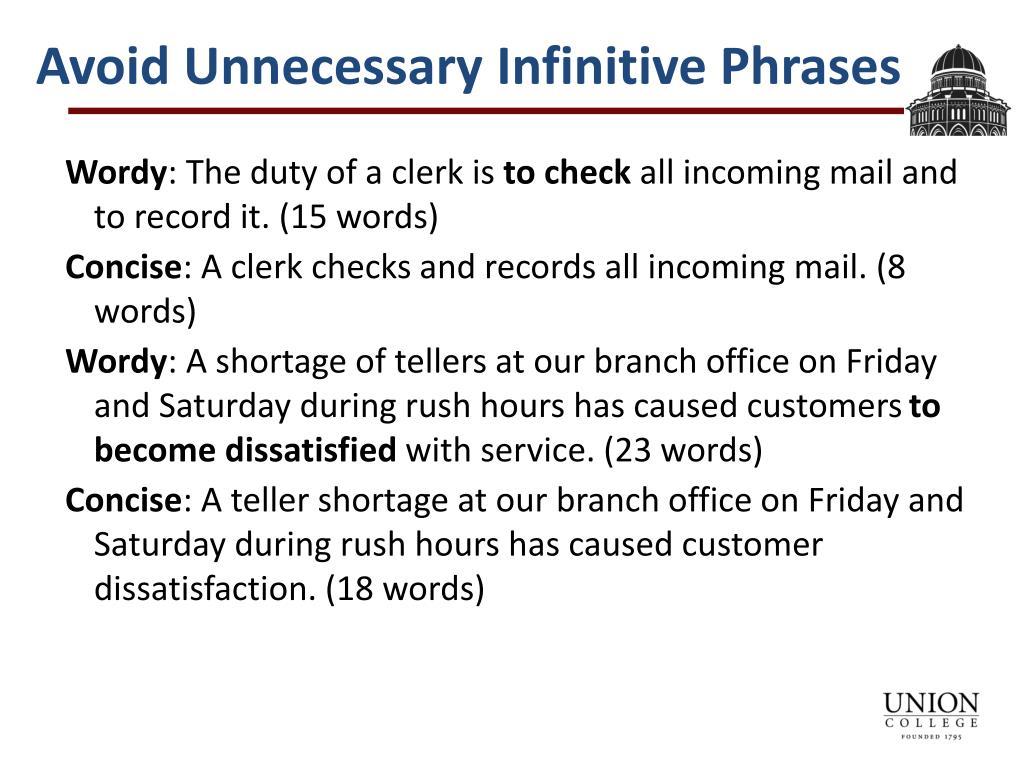 Avoid Unnecessary Infinitive Phrases

Wordy: The duty of a clerk is to check all incoming mail and to record it. (15 words)

Concise: A clerk checks and records all incoming mail. (8 words)

Wordy: A shortage of tellers at our branch office on Friday and Saturday during rush hours has caused customers to become dissatisfied with service. (23 words)

Concise: A teller shortage at our branch office on Friday and Saturday during rush hours has caused customer dissatisfaction. (18 words)

UNION
COLLEGE
FOUNDED 1795